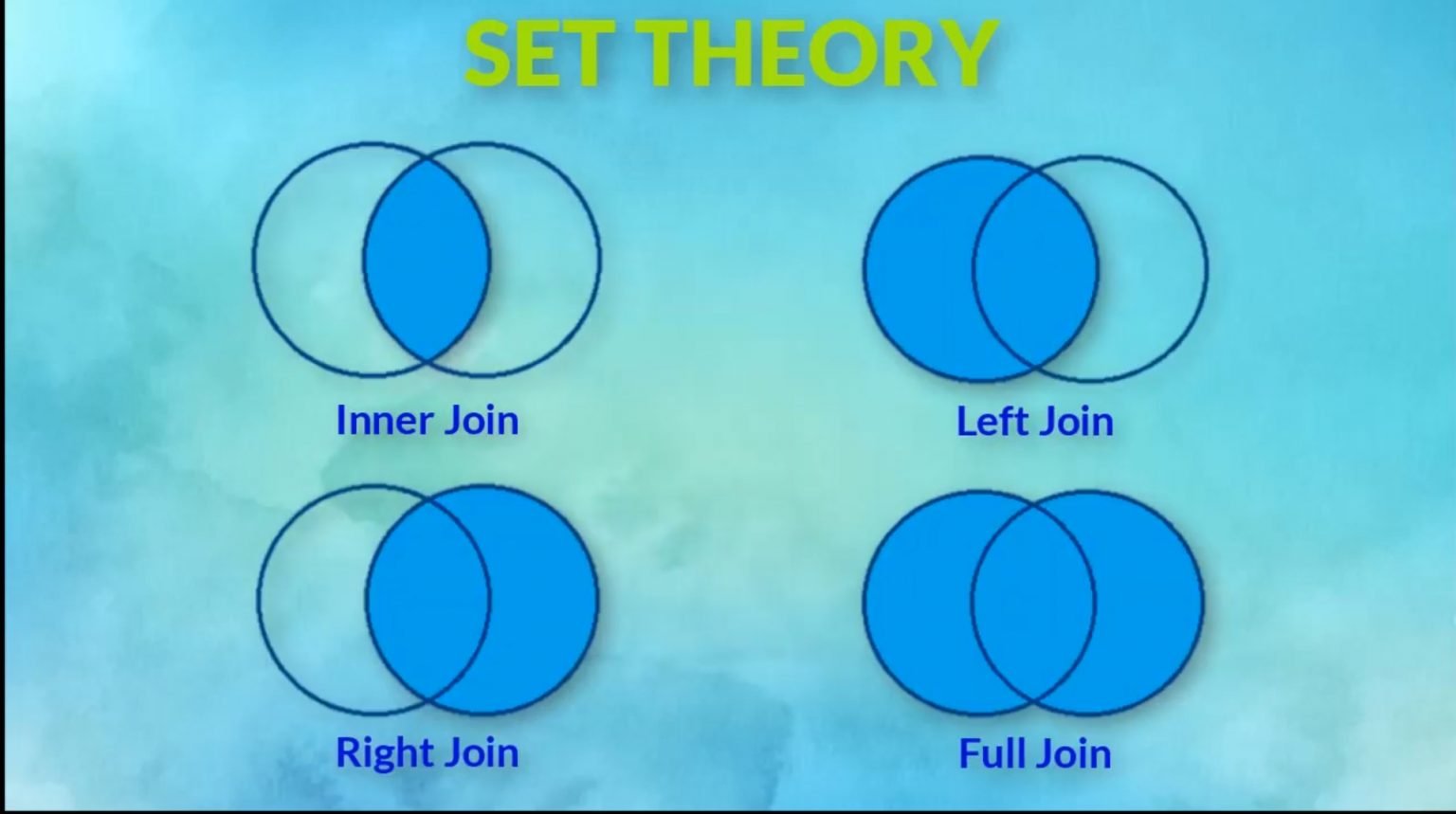 SET THEORY

Inner Join

Left Join

Right Join

Full Join